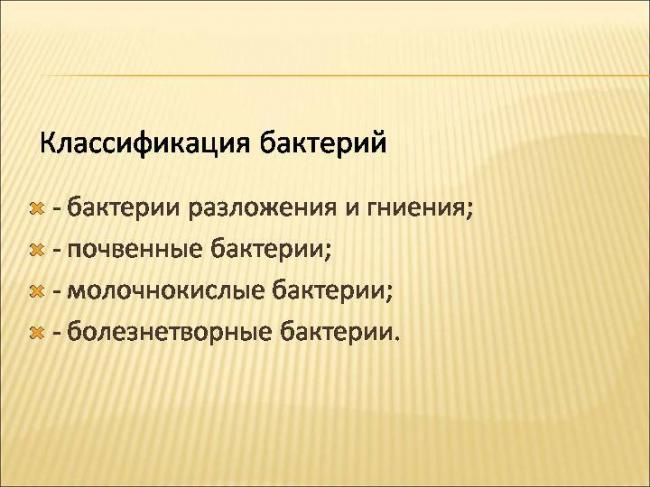 Классификация бактерий

- бактерии разложения и гниения;
- почвенные бактерии;
- молочнокислые бактерии;
- болезнетворные бактерии.